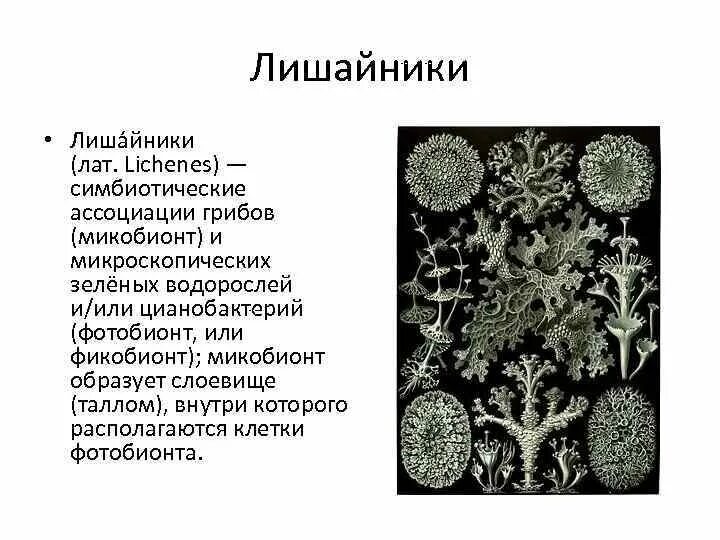 Лишайники

• Лиша́йники (лат. Lichenes) — симбиотические ассоциации грибов (микобионт) и микроскопических зелёных водорослей и/или цианобактерий (фотобионт, или фикобионт); микобионт образует слоевище (таллом), внутри которого располагаются клетки фотобионта.